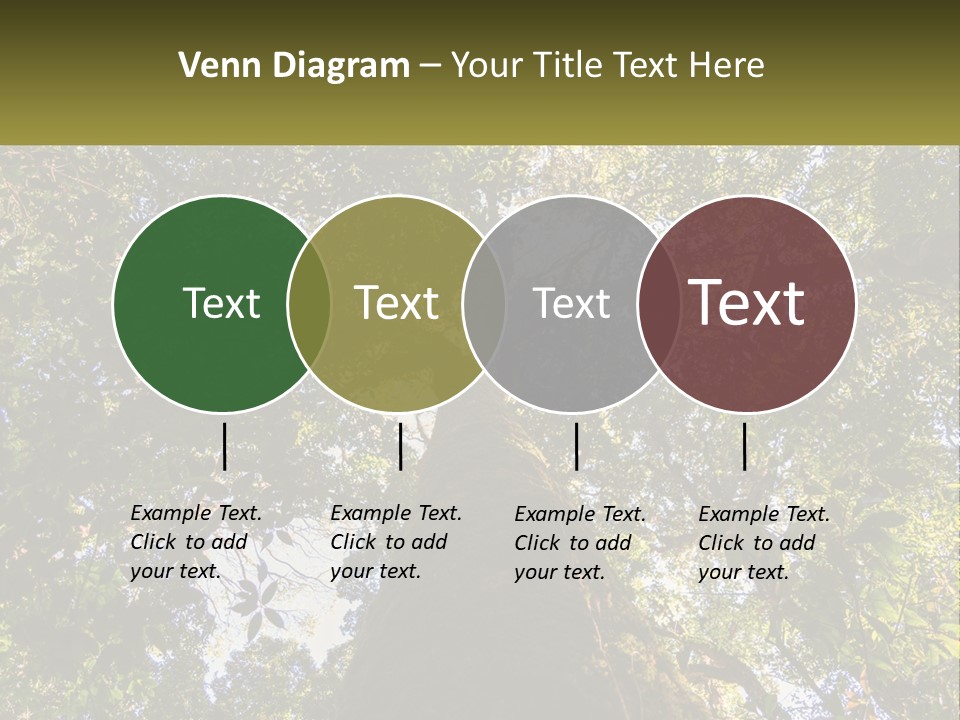 Venn Diagram – Your Title Text Here

Text

Text

Text

Text

Example Text. Click to add your text.

Example Text. Click to add your text.

Example Text. Click to add your text.

Example Text. Click to add your text.